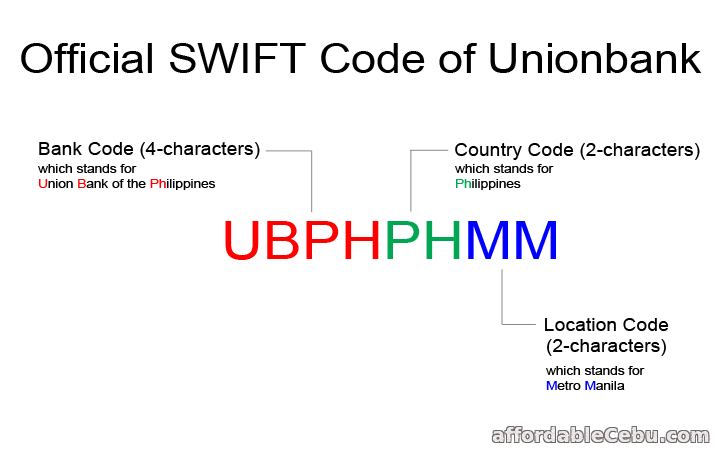 Official SWIFT Code of Unionbank

Bank Code (4-characters)
which stands for
Union Bank of the Philippines

Country Code (2-characters)
which stands for
Philippines

UBPHPHMM

Location Code
(2-characters)
which stands for
Metro Manila

affordableCebu.com